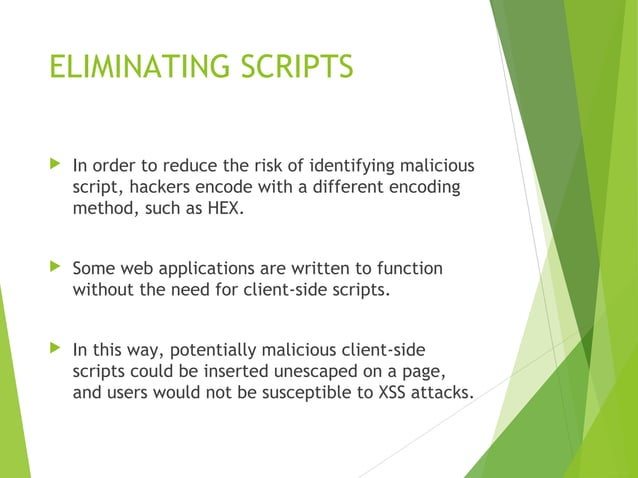 ELIMINATING SCRIPTS

In order to reduce the risk of identifying malicious script, hackers encode with a different encoding method, such as HEX.

Some web applications are written to function without the need for client-side scripts.

In this way, potentially malicious client-side scripts could be inserted unescaped on a page, and users would not be susceptible to XSS attacks.